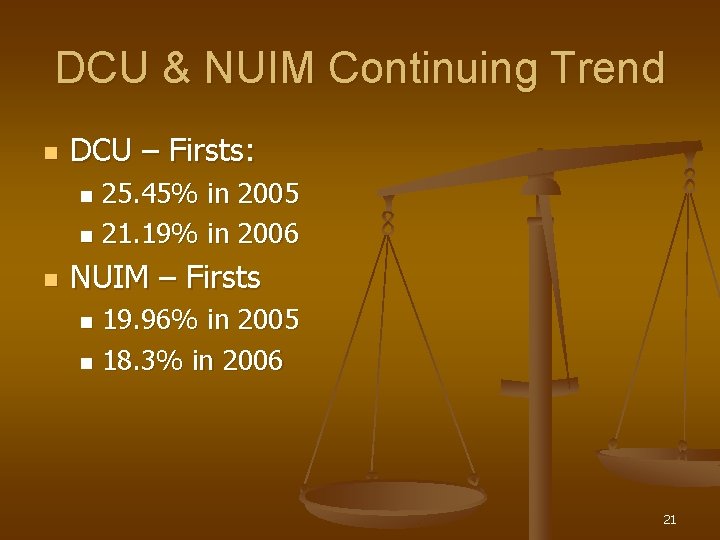 DCU & NUIM Continuing Trend

- DCU – Firsts:
  - 25.45% in 2005
  - 21.19% in 2006
- NUIM – Firsts
  - 19.96% in 2005
  - 18.3% in 2006

21